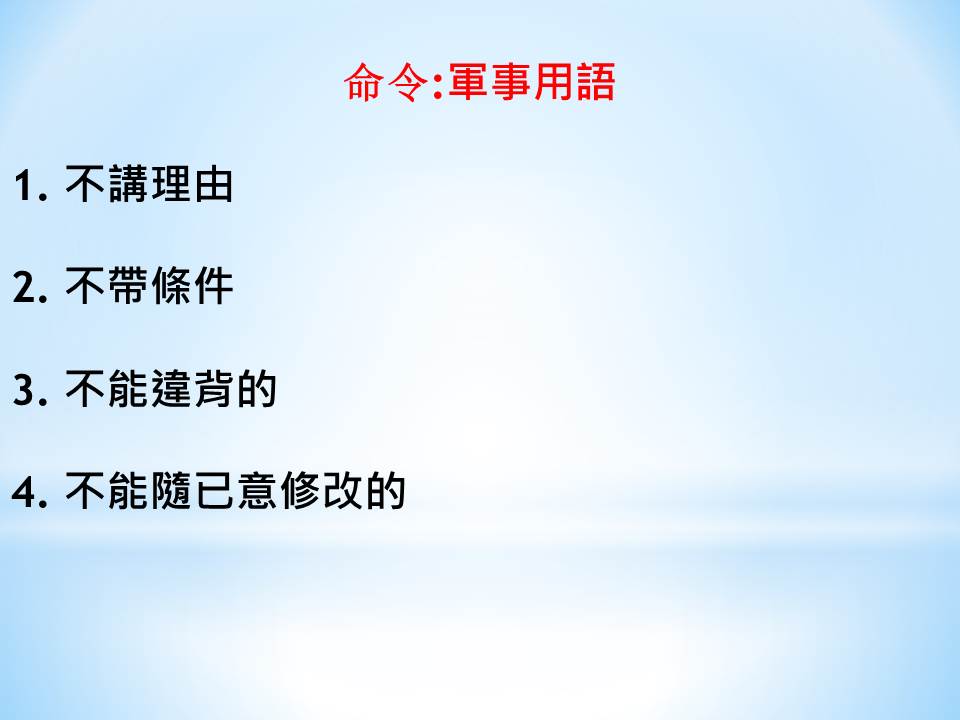 命令:軍事用語

1. 不講理由

2. 不帶條件

3. 不能違背的

4. 不能隨已意修改的